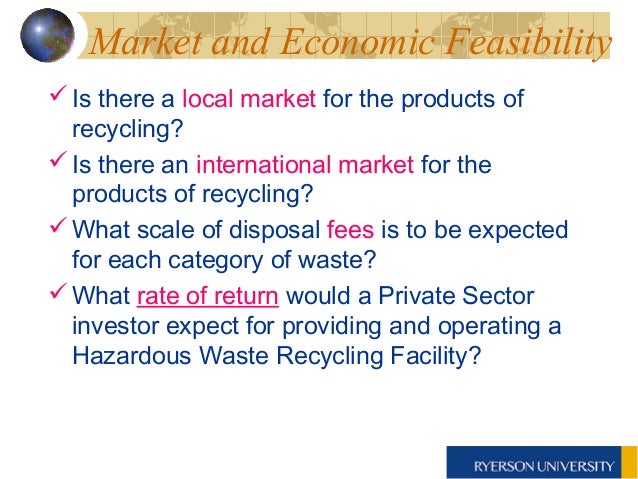 Market and Economic Feasibility

✓ Is there a local market for the products of recycling?

✓ Is there an international market for the products of recycling?

✓ What scale of disposal fees is to be expected for each category of waste?

✓ What rate of return would a Private Sector investor expect for providing and operating a Hazardous Waste Recycling Facility?

RYERSON UNIVERSITY